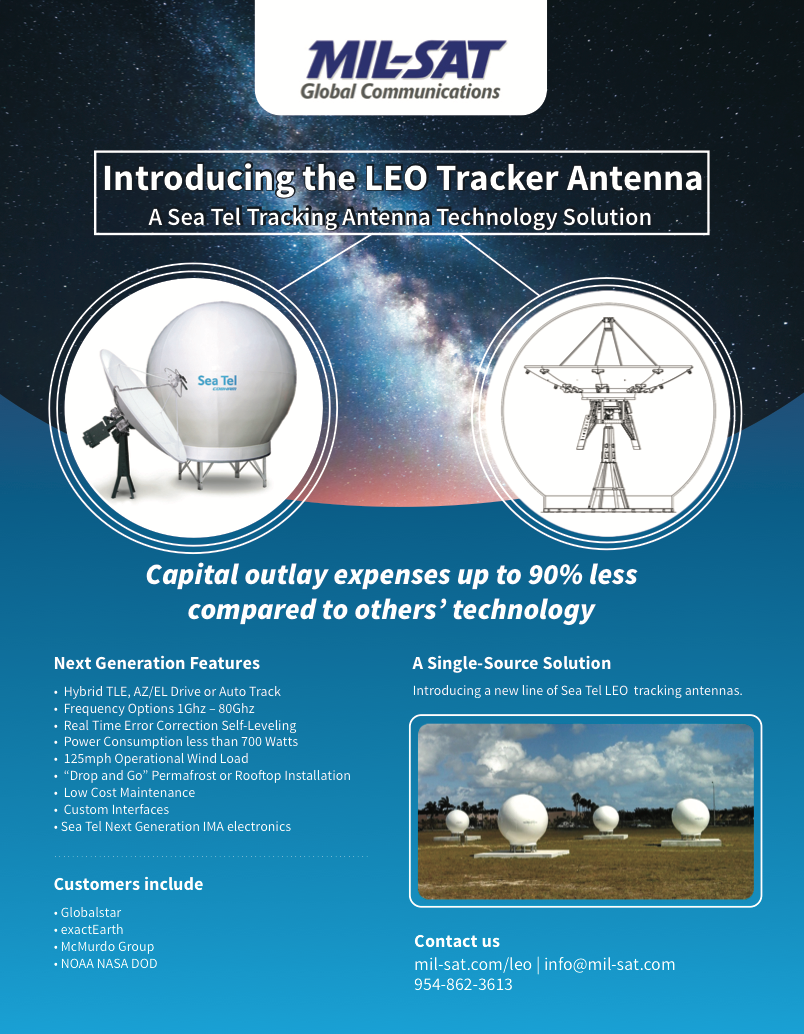 MIL-SAT
Global Communications

Introducing the LEO Tracker Antenna
A Sea Tel Tracking Antenna Technology Solution

Sea Tel

Capital outlay expenses up to 90% less compared to others' technology

Next Generation Features

• Hybrid TLE, AZ/EL Drive or Auto Track
• Frequency Options 1Ghz – 80Ghz
• Real Time Error Correction Self-Leveling
• Power Consumption less than 700 Watts
• 125mph Operational Wind Load
• "Drop and Go" Permafrost or Rooftop Installation
• Low Cost Maintenance
• Custom Interfaces
• Sea Tel Next Generation IMA electronics

Customers include

• Globalstar
• exactEarth
• McMurdo Group
• NOAA NASA DOD

A Single-Source Solution

Introducing a new line of Sea Tel LEO tracking antennas.

Contact us
mil-sat.com/leo | info@mil-sat.com
954-862-3613